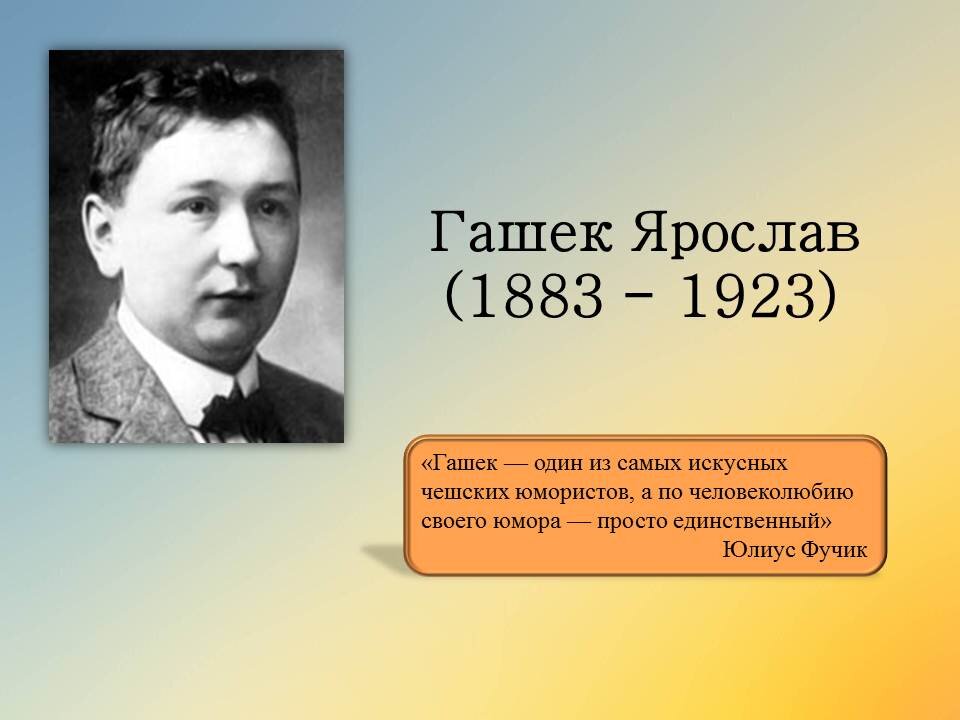 Гашек Ярослав
(1883 – 1923)

«Гашек — один из самых искусных чешских юмористов, а по человеколюбию своего юмора — просто единственный»
Юлиус Фучик